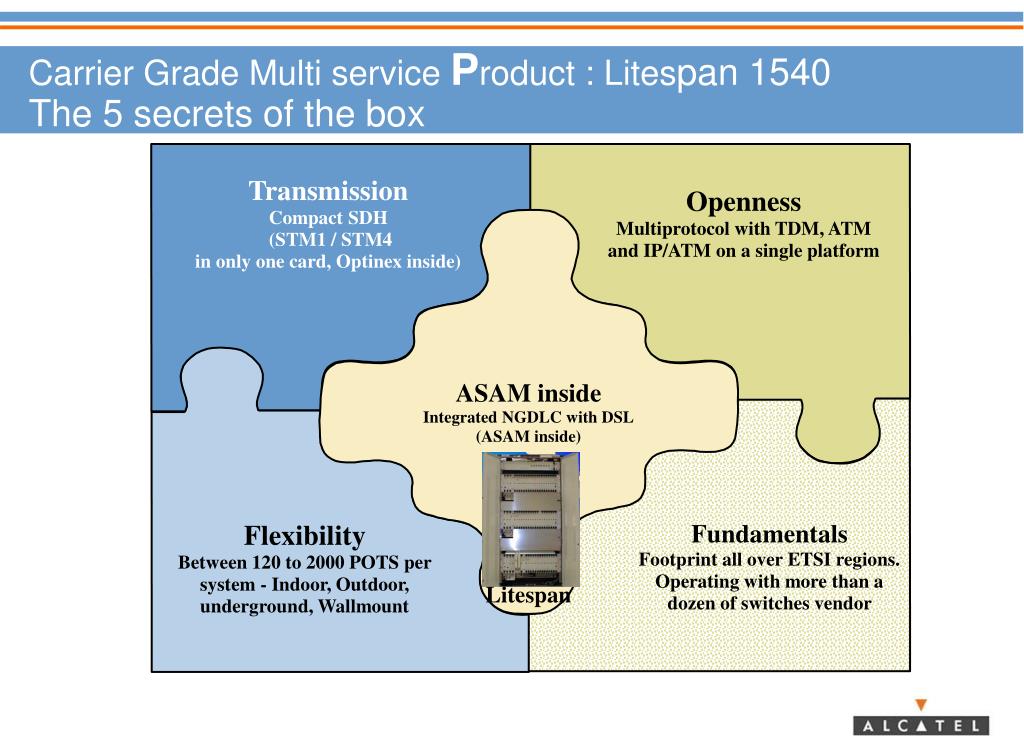 Carrier Grade Multi service Product : Litespan 1540
The 5 secrets of the box

Transmission
Compact SDH
(STM1 / STM4
in only one card, Optinex inside)

Openness
Multiprotocol with TDM, ATM
and IP/ATM on a single platform

ASAM inside
Integrated NGDLC with DSL
(ASAM inside)

Flexibility
Between 120 to 2000 POTS per system - Indoor, Outdoor, underground, Wallmount

Litespan

Fundamentals
Footprint all over ETSI regions.
Operating with more than a dozen of switches vendor

ALCATEL